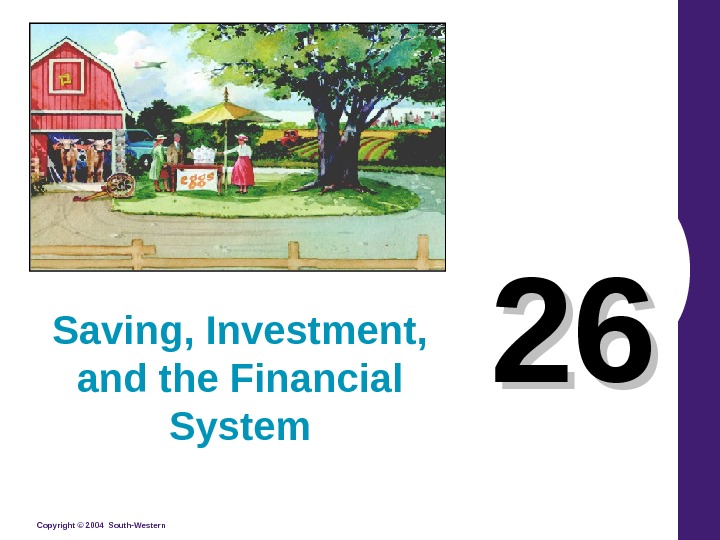 eggs

Saving, Investment, and the Financial System

26

Copyright © 2004 South-Western